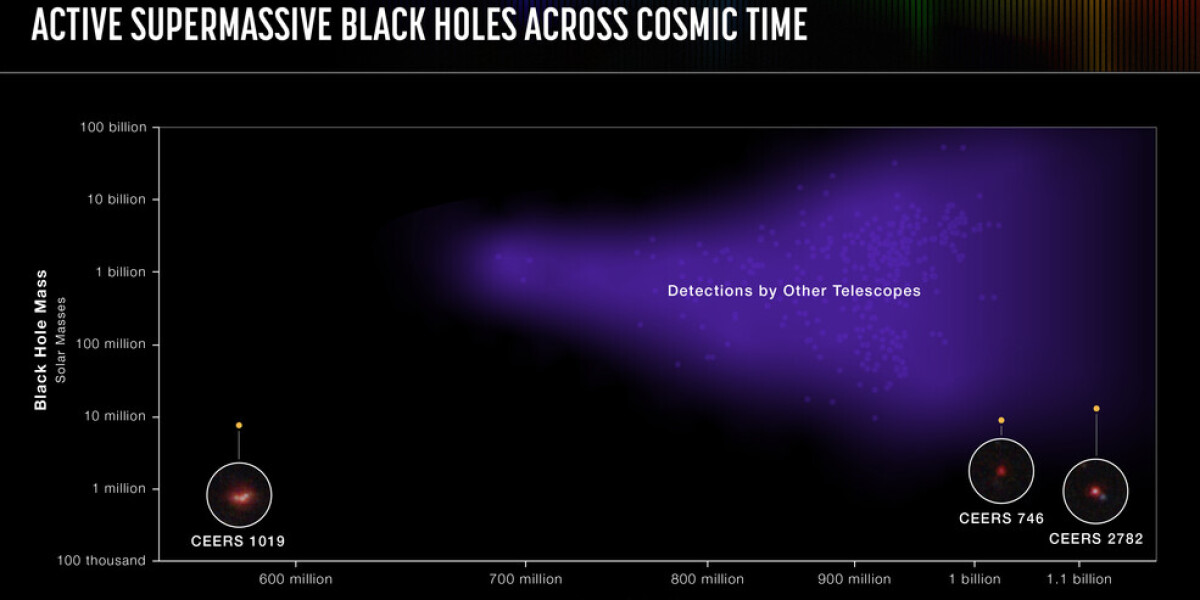 ACTIVE SUPERMASSIVE BLACK HOLES ACROSS COSMIC TIME

Black Hole Mass
Solar Masses

100 billion
10 billion
1 billion
100 million
10 million
1 million
100 thousand

Detections by Other Telescopes

CEERS 1019
CEERS 746
CEERS 2782

600 million
700 million
800 million
900 million
1 billion
1.1 billion